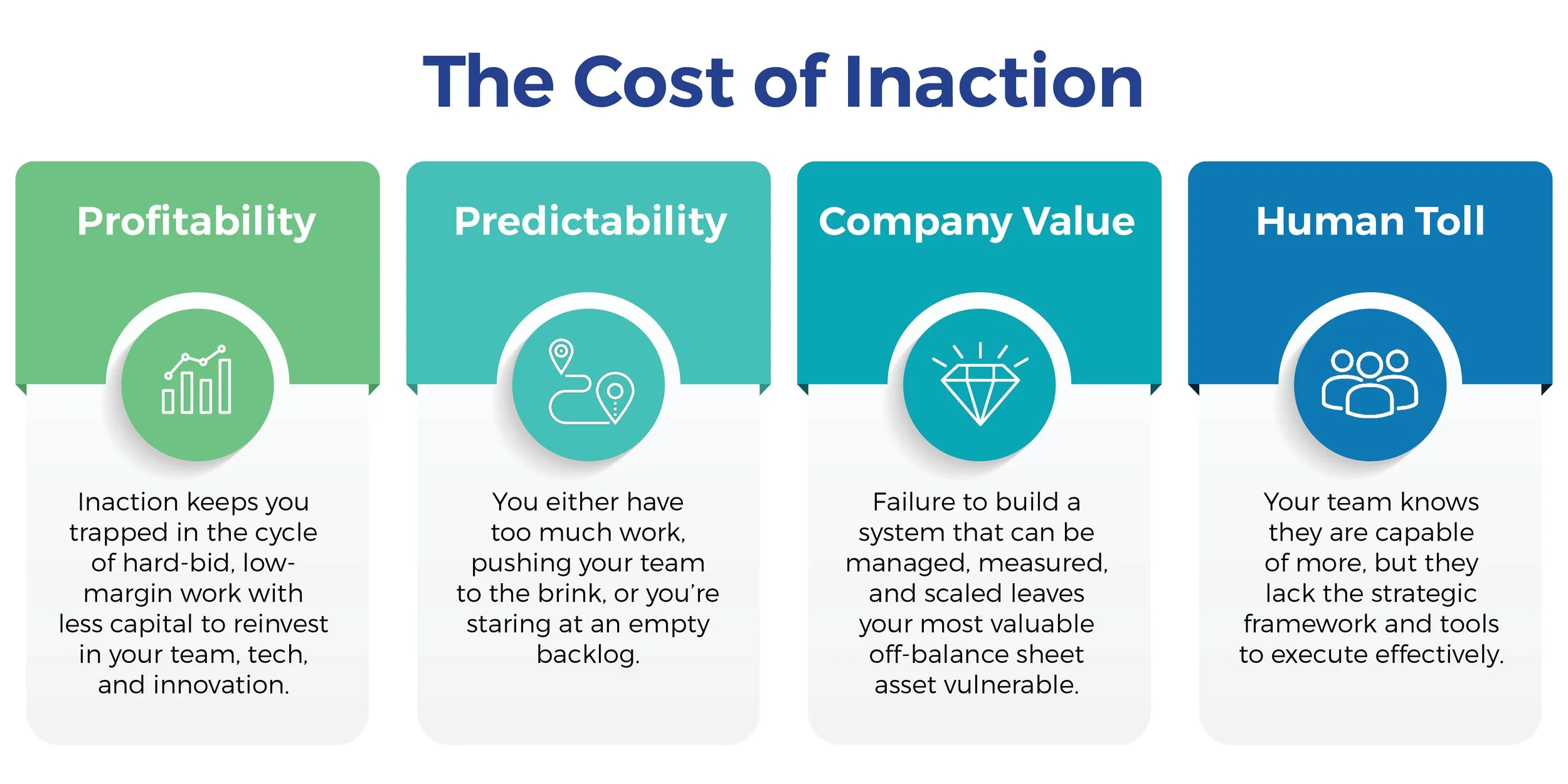 The Cost of Inaction

Profitability

Inaction keeps you trapped in the cycle of hard-bid, low-margin work with less capital to reinvest in your team, tech, and innovation.

Predictability

You either have too much work, pushing your team to the brink, or you're staring at an empty backlog.

Company Value

Failure to build a system that can be managed, measured, and scaled leaves your most valuable off-balance sheet asset vulnerable.

Human Toll

Your team knows they are capable of more, but they lack the strategic framework and tools to execute effectively.